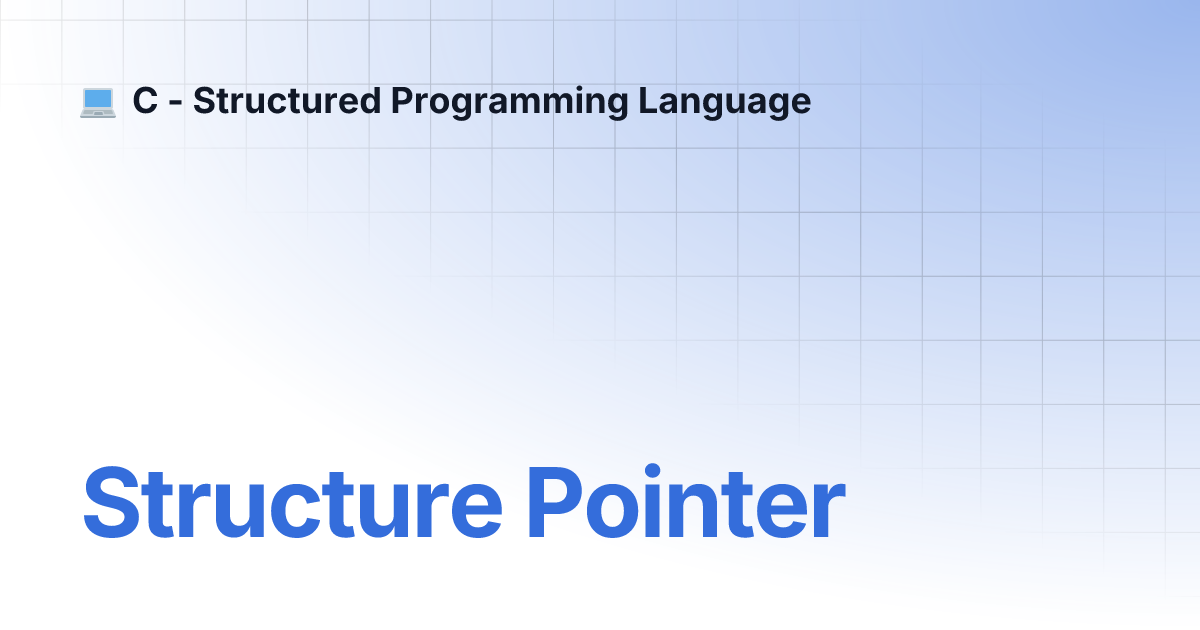 💻 C - Structured Programming Language

Structure Pointer